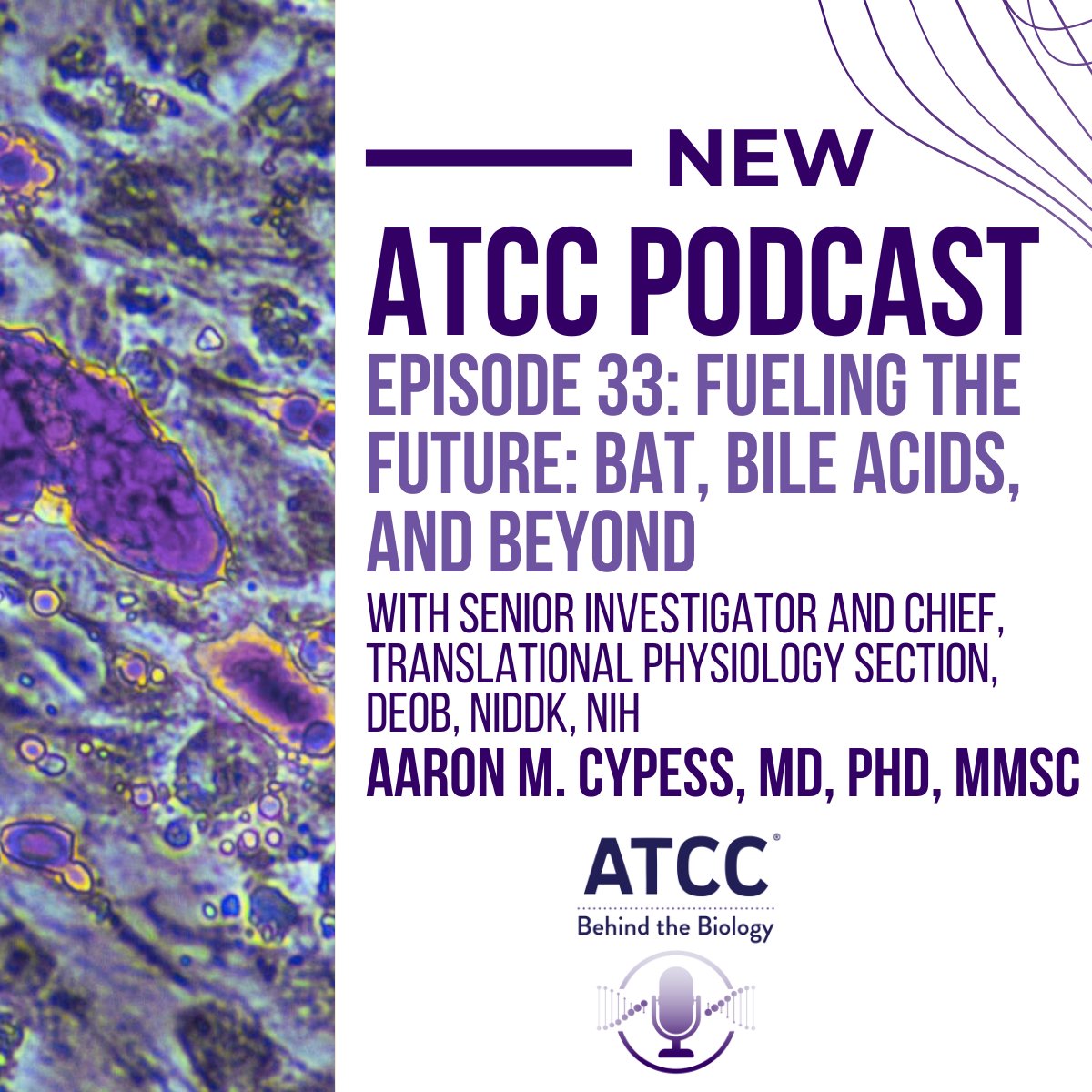 NEW

ATCC PODCAST

EPISODE 33: FUELING THE FUTURE: BAT, BILE ACIDS, AND BEYOND

WITH SENIOR INVESTIGATOR AND CHIEF, TRANSLATIONAL PHYSIOLOGY SECTION, DEOB, NIDDK, NIH

AARON M. CYPESS, MD, PHD, MMSC

ATCC®
Behind the Biology